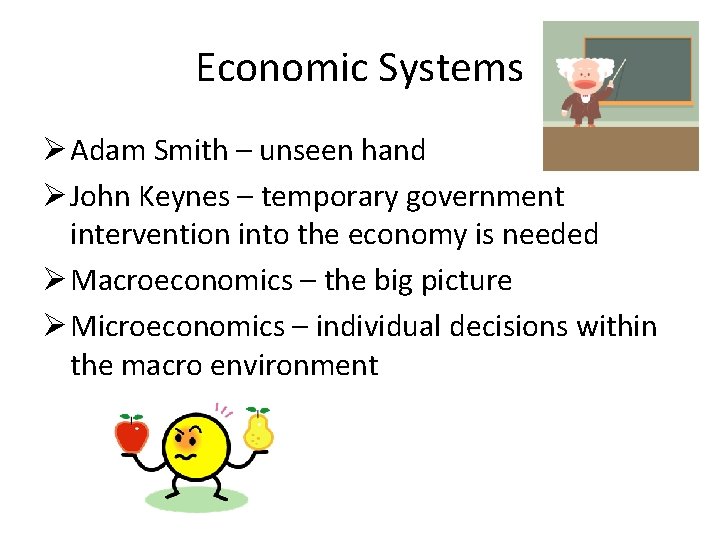 Economic Systems

➢ Adam Smith – unseen hand
➢ John Keynes – temporary government intervention into the economy is needed
➢ Macroeconomics – the big picture
➢ Microeconomics – individual decisions within the macro environment